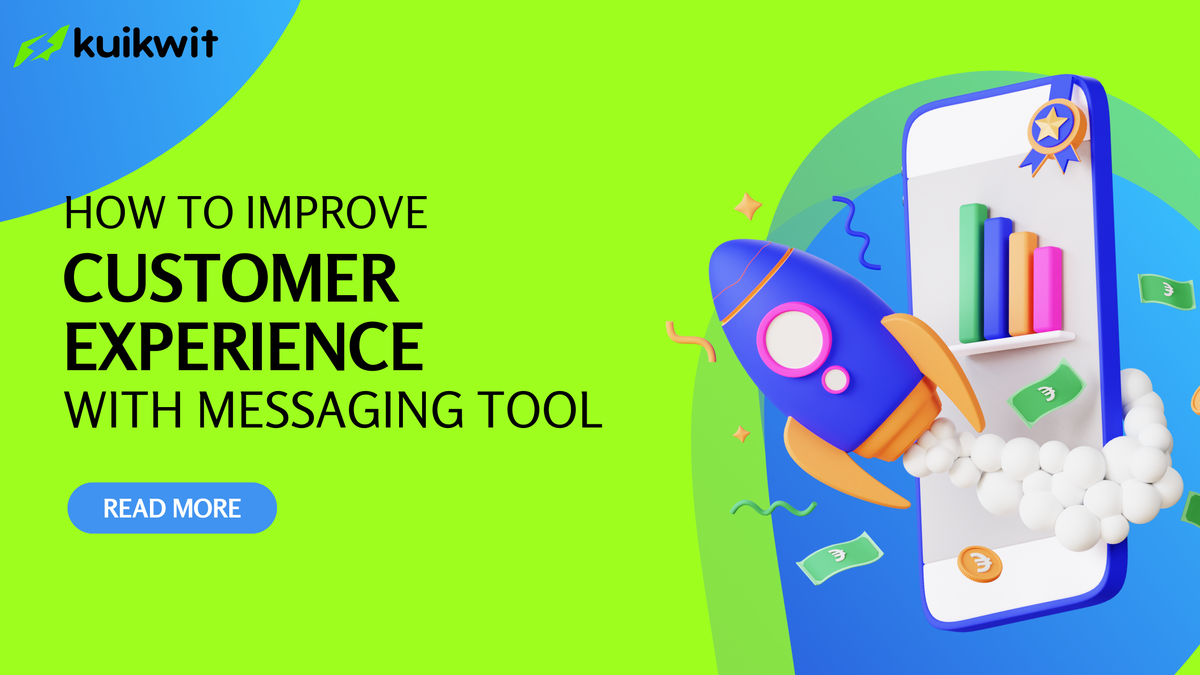 kuikwit

HOW TO IMPROVE
CUSTOMER EXPERIENCE
WITH MESSAGING TOOL

READ MORE